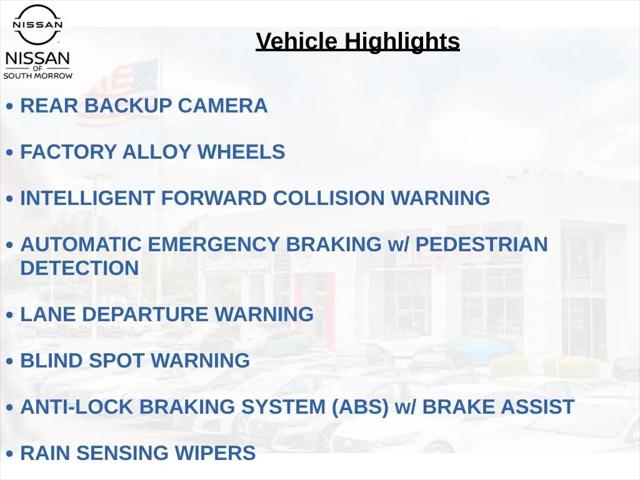 NISSAN
NISSAN
OF
SOUTH MORROW

Vehicle Highlights

• REAR BACKUP CAMERA

• FACTORY ALLOY WHEELS

• INTELLIGENT FORWARD COLLISION WARNING

• AUTOMATIC EMERGENCY BRAKING w/ PEDESTRIAN DETECTION

• LANE DEPARTURE WARNING

• BLIND SPOT WARNING

• ANTI-LOCK BRAKING SYSTEM (ABS) w/ BRAKE ASSIST

• RAIN SENSING WIPERS